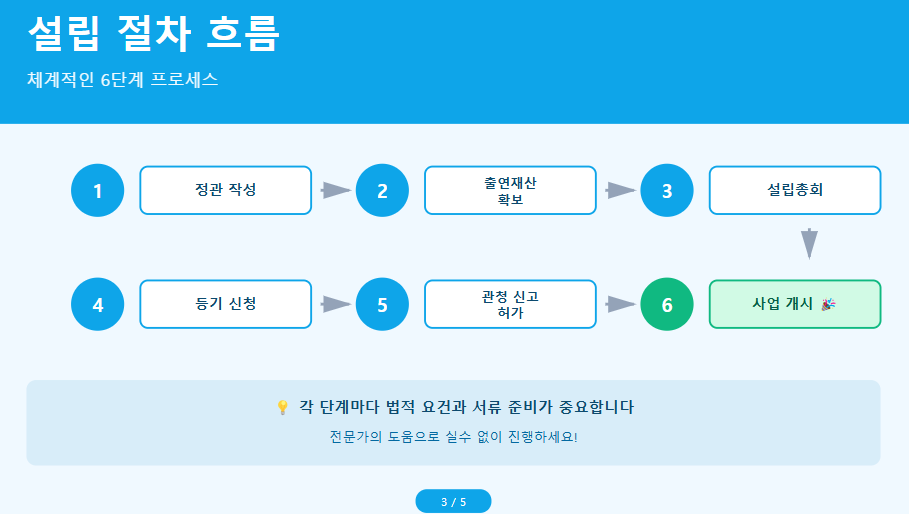 설립 절차 흐름

체계적인 6단계 프로세스

1 정관 작성

2 출연재산 확보

3 설립총회

4 등기 신청

5 관청 신고 허가

6 사업 개시 🎉

💡 각 단계마다 법적 요건과 서류 준비가 중요합니다

전문가의 도움으로 실수 없이 진행하세요!

3 / 5